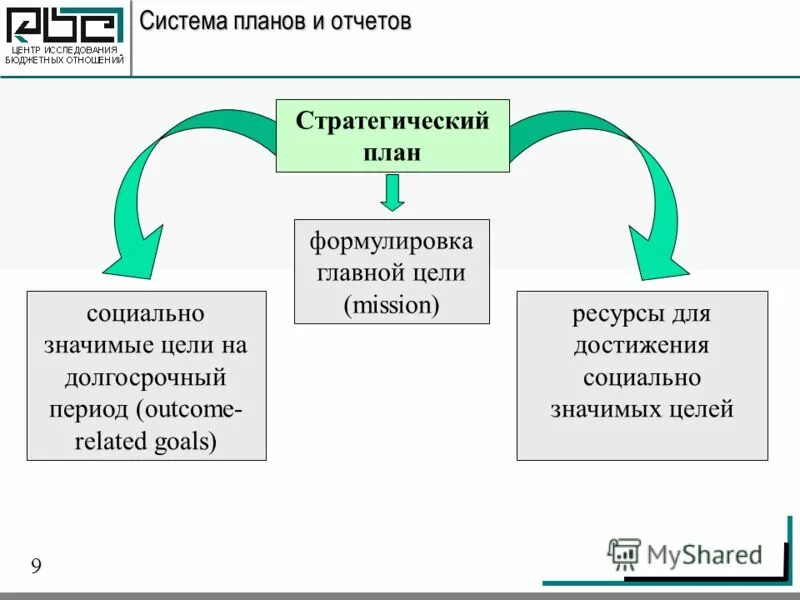 ЦЕНТР ИССЛЕДОВАНИЯ БЮДЖЕТНЫХ ОТНОШЕНИЙ

Система планов и отчетов

Стратегический план

формулировка главной цели (mission)

социально значимые цели на долгосрочный период (outcome-related goals)

ресурсы для достижения социально значимых целей

9

MyShared